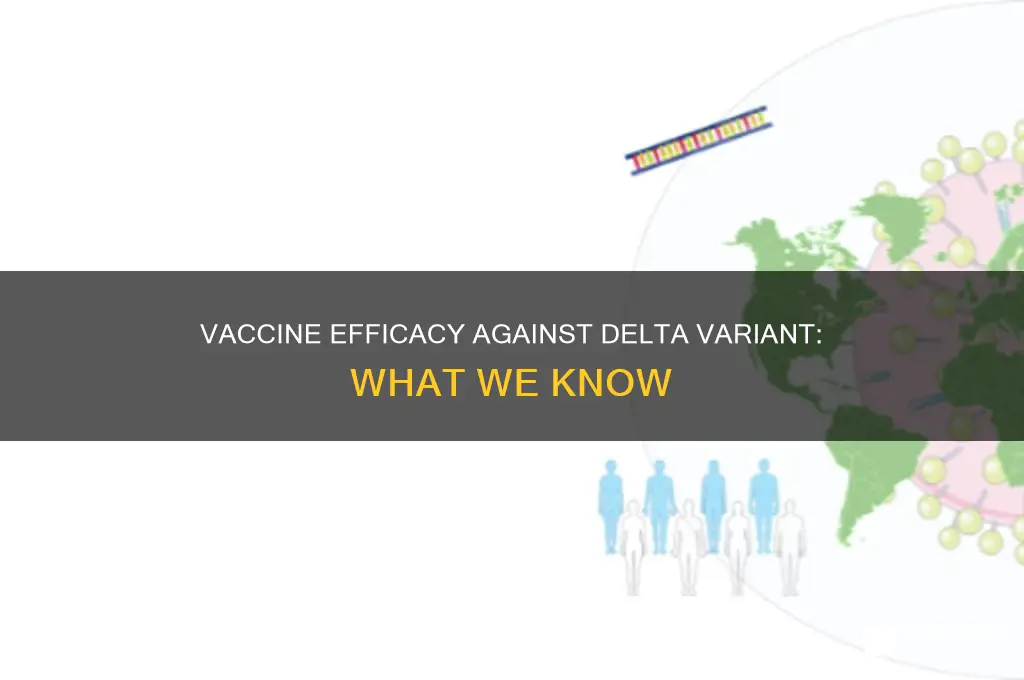 VACCINE EFFICACY AGAINST DELTA VARIANT:
WHAT WE KNOW